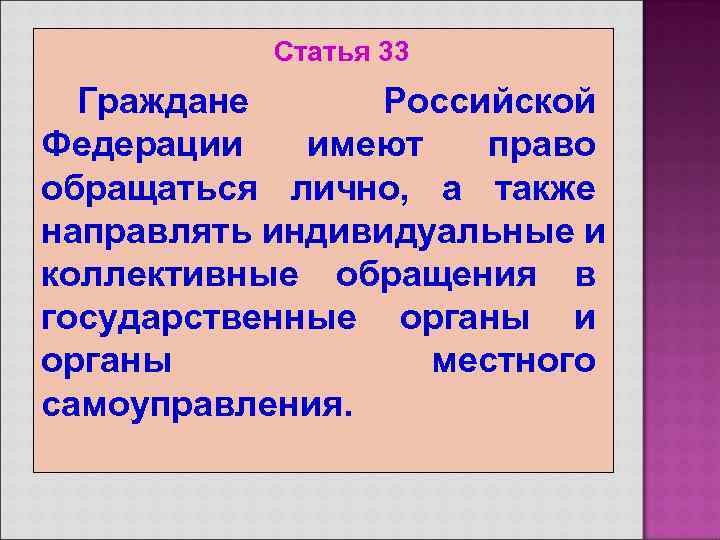 Статья 33

Граждане Российской Федерации имеют право обращаться лично, а также направлять индивидуальные и коллективные обращения в государственные органы и органы местного самоуправления.